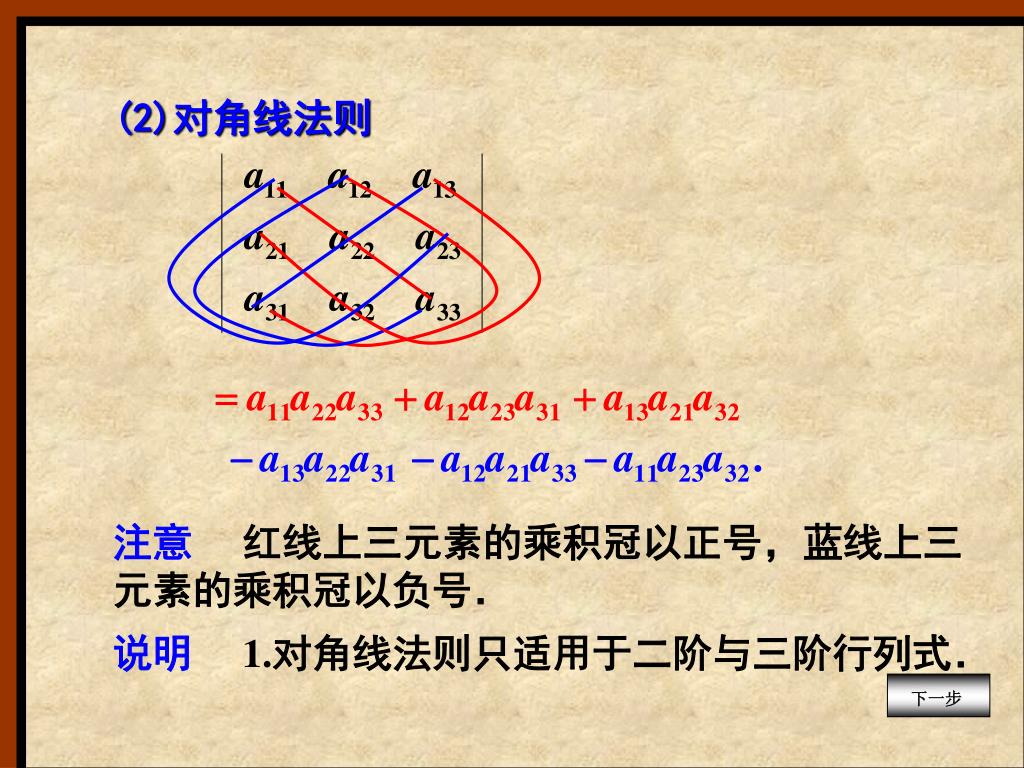 (2) 对角线法则

$\begin{vmatrix} a_{11} & a_{12} & a_{13} \\ a_{21} & a_{22} & a_{23} \\ a_{31} & a_{32} & a_{33} \end{vmatrix}$

$= a_{11}a_{22}a_{33} + a_{12}a_{23}a_{31} + a_{13}a_{21}a_{32}$

$- a_{13}a_{22}a_{31} - a_{12}a_{21}a_{33} - a_{11}a_{23}a_{32}.$

注意　红线上三元素的乘积冠以正号，蓝线上三元素的乘积冠以负号.

说明　1.对角线法则只适用于二阶与三阶行列式.

下一步